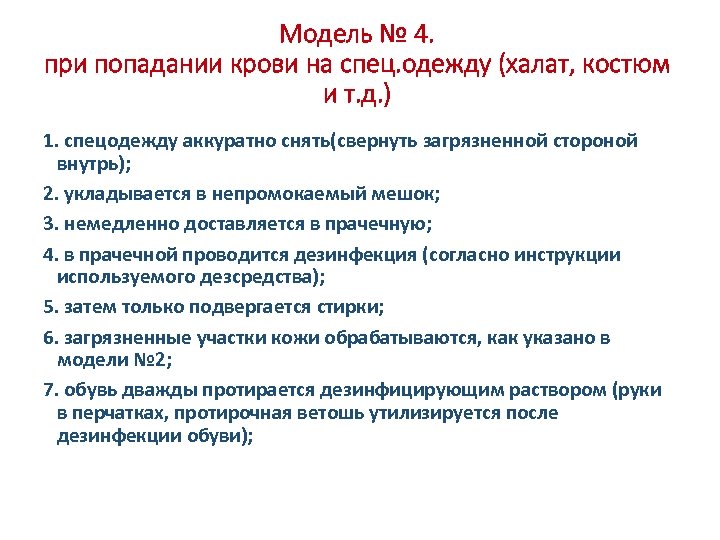 Модель № 4.
при попадании крови на спец.одежду (халат, костюм и т.д.)

1. спецодежду аккуратно снять(свернуть загрязненной стороной внутрь);

2. укладывается в непромокаемый мешок;

3. немедленно доставляется в прачечную;

4. в прачечной проводится дезинфекция (согласно инструкции используемого дезсредства);

5. затем только подвергается стирки;

6. загрязненные участки кожи обрабатываются, как указано в модели №2;

7. обувь дважды протирается дезинфицирующим раствором (руки в перчатках, протирочная ветошь утилизируется после дезинфекции обуви);